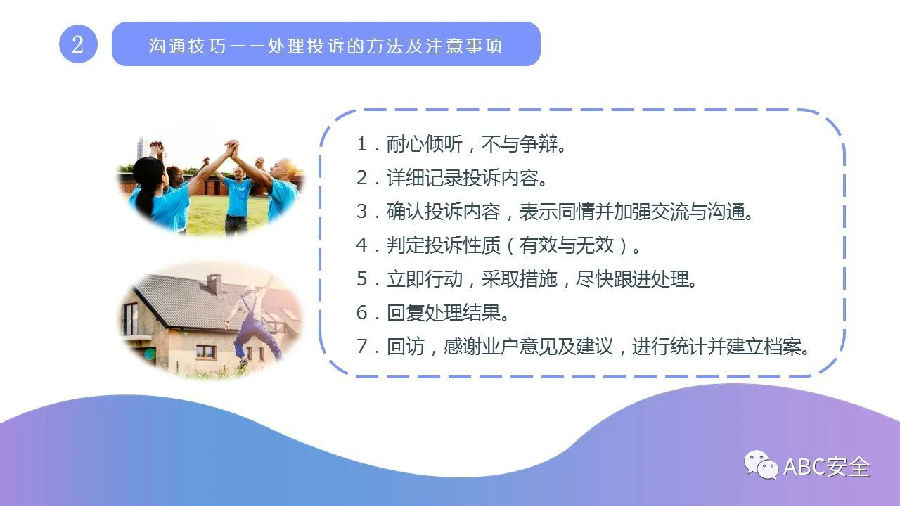 2

沟通技巧——处理投诉的方法及注意事项

1．耐心倾听，不与争辩。
2．详细记录投诉内容。
3．确认投诉内容，表示同情并加强交流与沟通。
4．判定投诉性质（有效与无效）。
5．立即行动，采取措施，尽快跟进处理。
6．回复处理结果。
7．回访，感谢业户意见及建议，进行统计并建立档案。

ABC安全